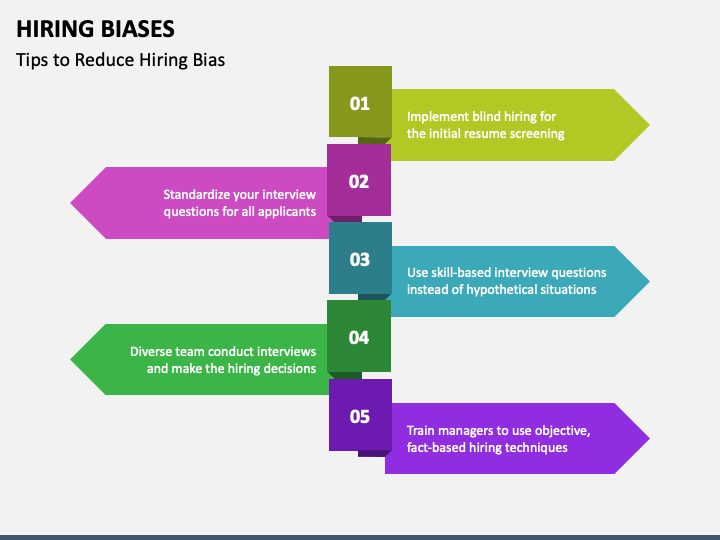 HIRING BIASES

Tips to Reduce Hiring Bias

01

Implement blind hiring for the initial resume screening

02

Standardize your interview questions for all applicants

03

Use skill-based interview questions instead of hypothetical situations

04

Diverse team conduct interviews and make the hiring decisions

05

Train managers to use objective, fact-based hiring techniques